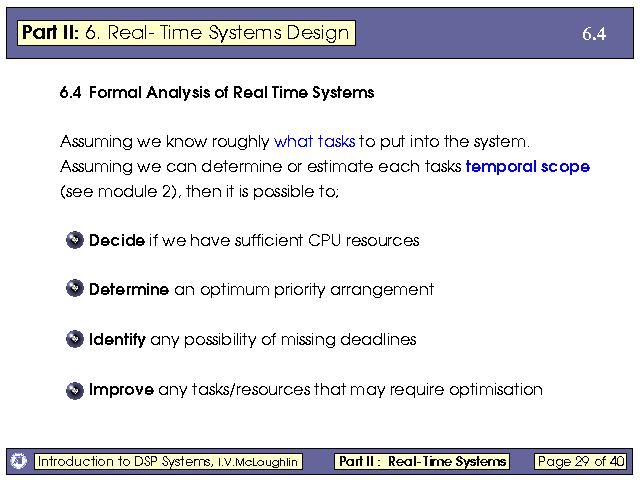 Part II: 6. Real- Time Systems Design

6.4

6.4 Formal Analysis of Real Time Systems

Assuming we know roughly what tasks to put into the system. Assuming we can determine or estimate each tasks temporal scope (see module 2), then it is possible to;

Decide if we have sufficient CPU resources

Determine an optimum priority arrangement

Identify any possibility of missing deadlines

Improve any tasks/resources that may require optimisation

Introduction to DSP Systems, I.V.McLoughlin

Part II : Real-Time Systems

Page 29 of 40